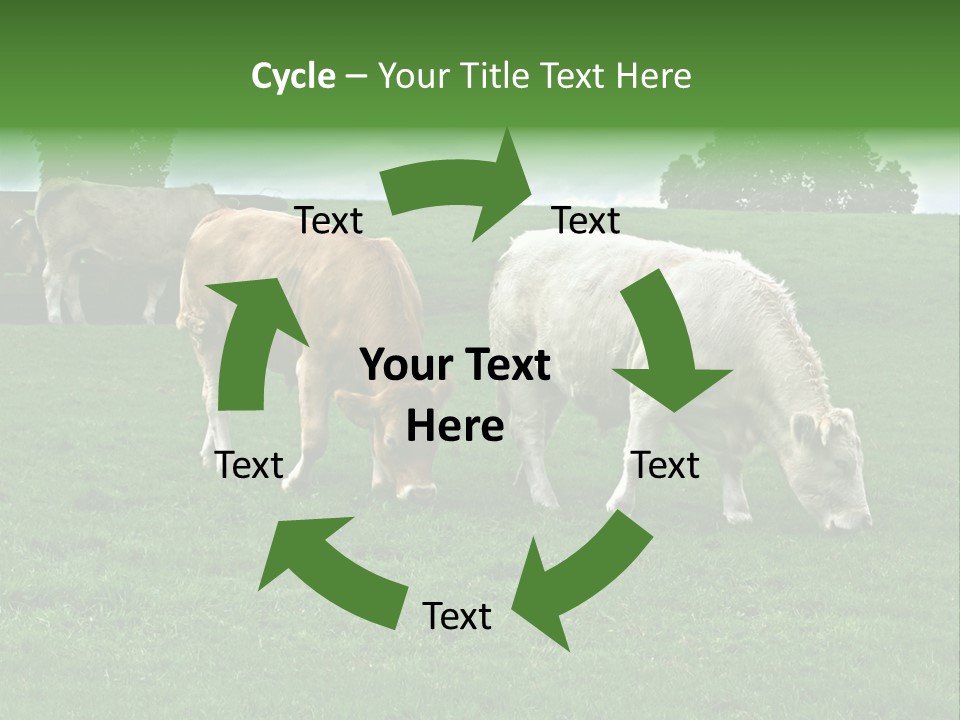 Cycle – Your Title Text Here

Text

Text

Your Text Here

Text

Text

Text